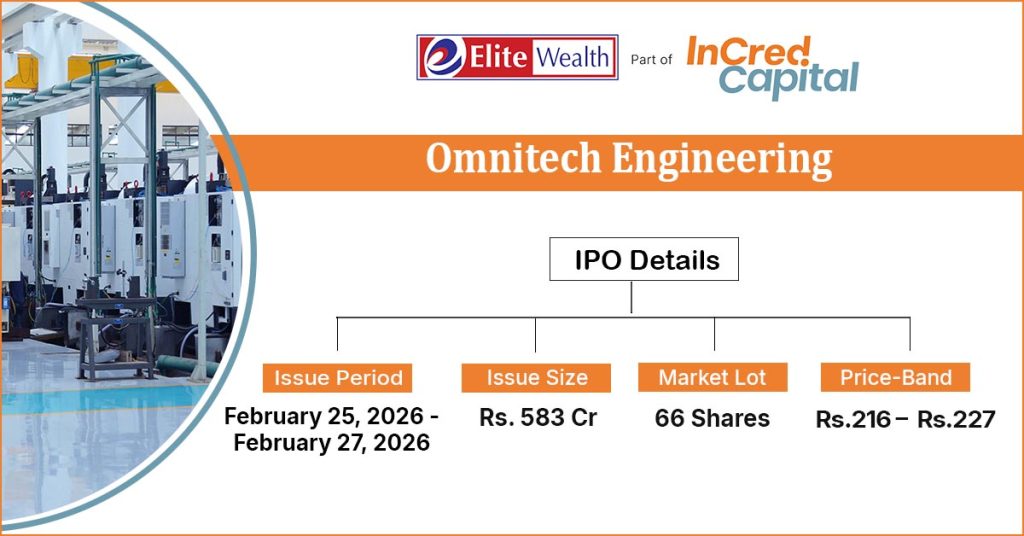 Elite Wealth Part of InCred Capital

Omnitech Engineering

IPO Details

Issue Period
February 25, 2026 - February 27, 2026

Issue Size
Rs. 583 Cr

Market Lot
66 Shares

Price-Band
Rs.216 – Rs.227